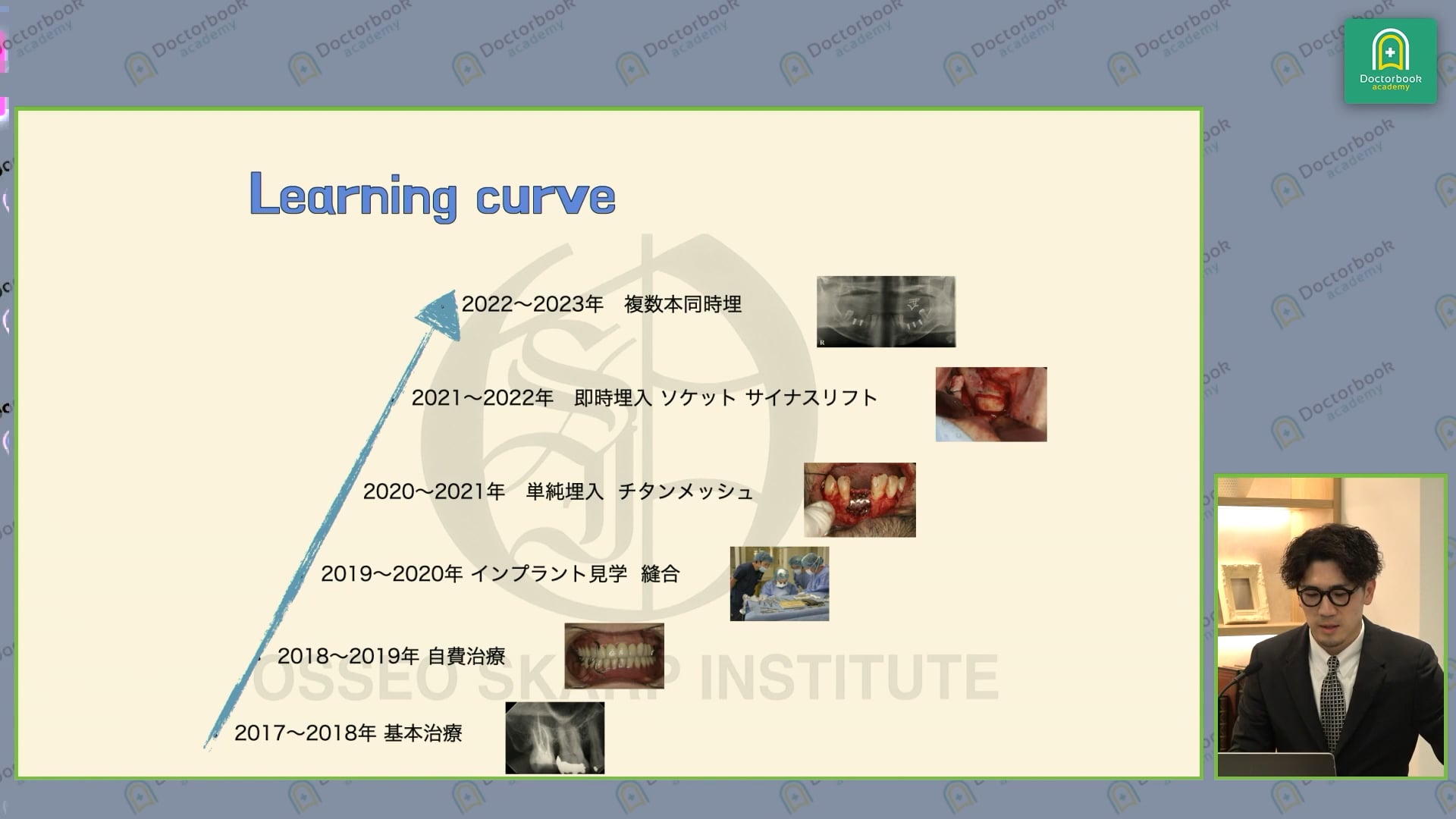 Doctorbook academy

Learning curve

2022〜2023年　複数本同時埋

2021〜2022年　即時埋入 ソケット サイナスリフト

2020〜2021年　単純埋入　チタンメッシュ

2019〜2020年 インプラント見学　縫合

2018〜2019年 自費治療

2017〜2018年 基本治療

OSSEO SKARP INSTITUTE